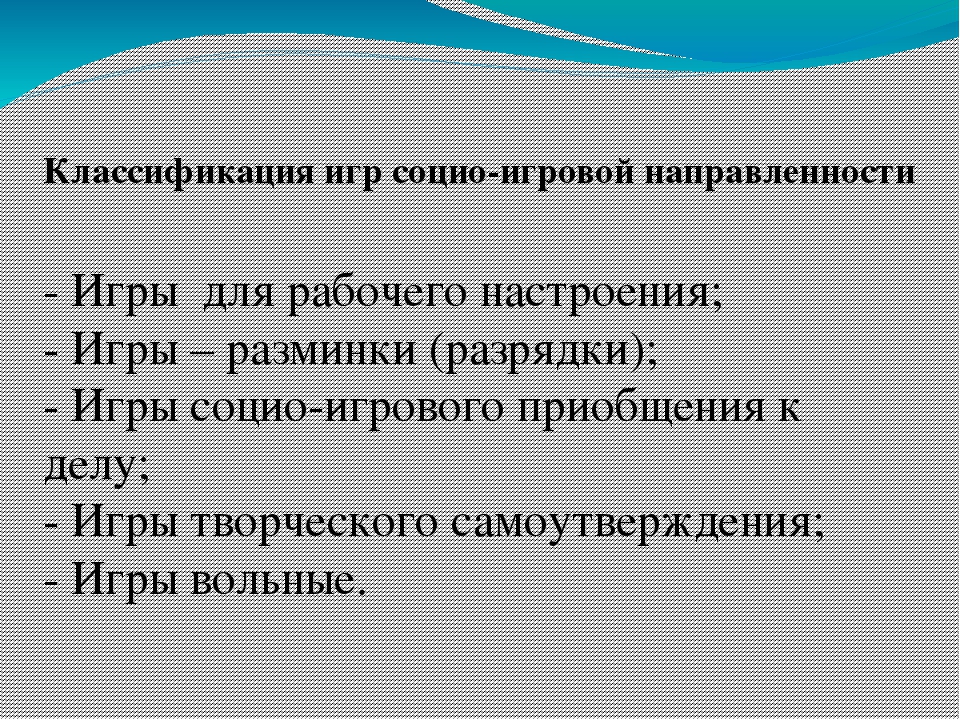 Классификация игр социо-игровой направленности

- Игры  для рабочего настроения;
- Игры – разминки (разрядки);
- Игры социо-игрового приобщения к делу;
- Игры творческого самоутверждения;
- Игры вольные.